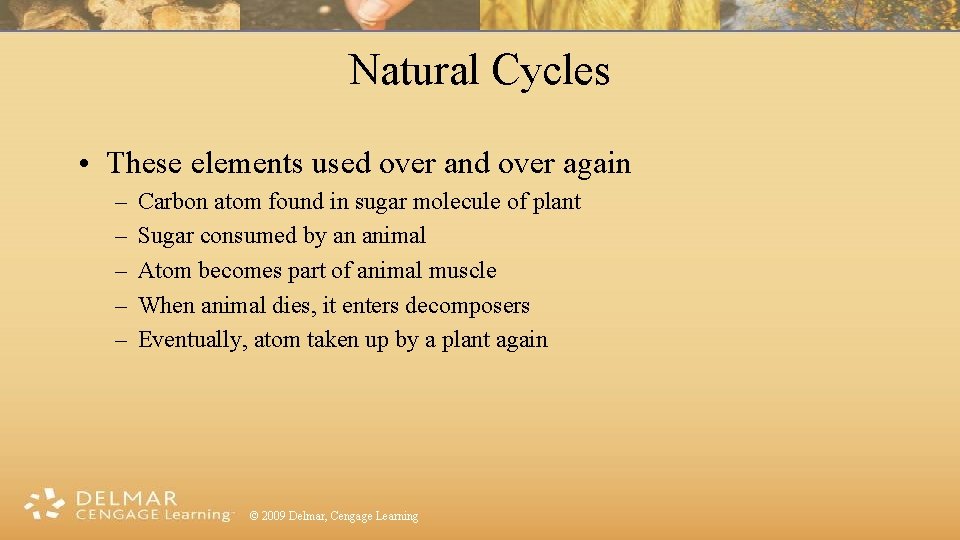 Natural Cycles

• These elements used over and over again
– Carbon atom found in sugar molecule of plant
– Sugar consumed by an animal
– Atom becomes part of animal muscle
– When animal dies, it enters decomposers
– Eventually, atom taken up by a plant again

DELMAR CENGAGE Learning™ © 2009 Delmar, Cengage Learning